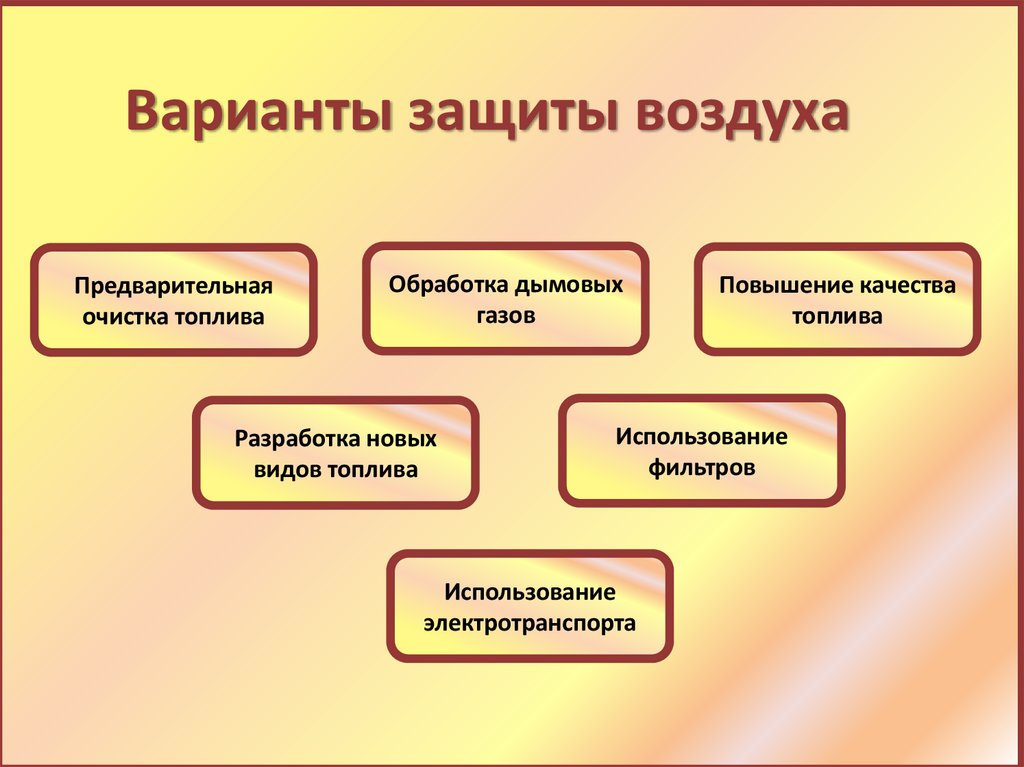 Варианты защиты воздуха

Предварительная очистка топлива

Обработка дымовых газов

Повышение качества топлива

Разработка новых видов топлива

Использование фильтров

Использование электротранспорта